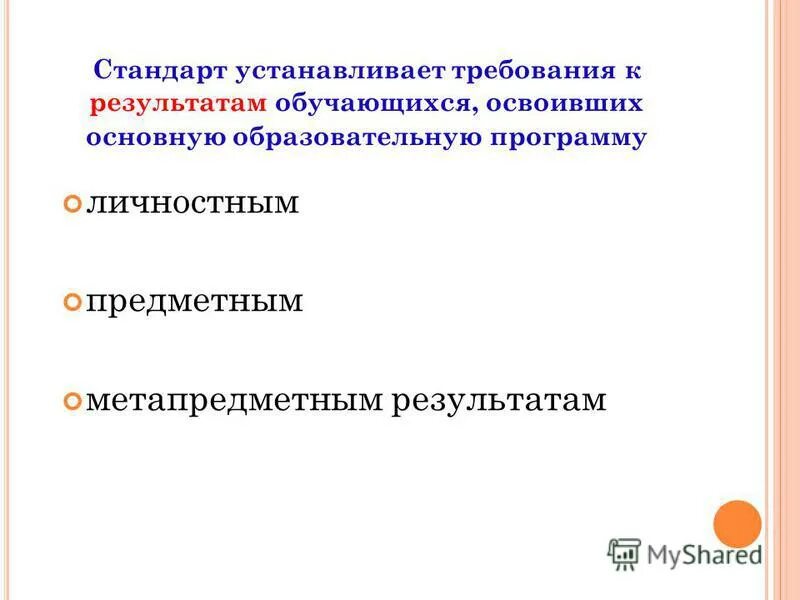 Стандарт устанавливает требования к результатам обучающихся, освоивших основную образовательную программу

личностным

предметным

метапредметным результатам

MyShared